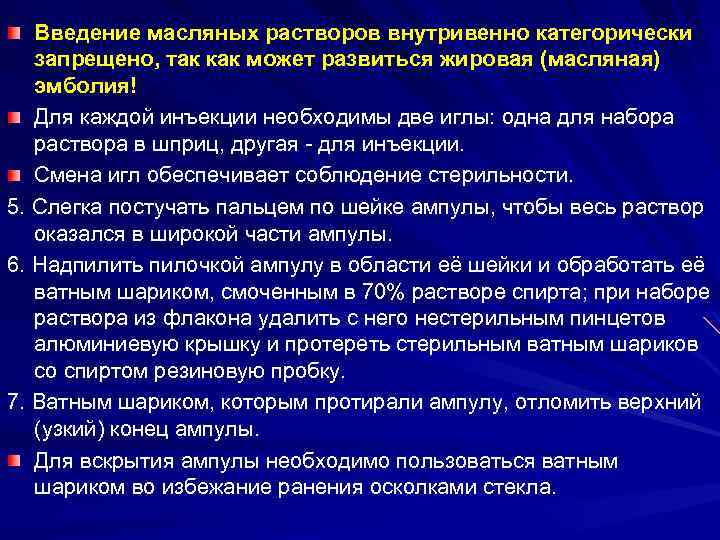 Введение масляных растворов внутривенно категорически запрещено, так как может развиться жировая (масляная) эмболия!

Для каждой инъекции необходимы две иглы: одна для набора раствора в шприц, другая - для инъекции.

Смена игл обеспечивает соблюдение стерильности.

5. Слегка постучать пальцем по шейке ампулы, чтобы весь раствор оказался в широкой части ампулы.

6. Надпилить пилочкой ампулу в области её шейки и обработать её ватным шариком, смоченным в 70% растворе спирта; при наборе раствора из флакона удалить с него нестерильным пинцетов алюминиевую крышку и протереть стерильным ватным шариков со спиртом резиновую пробку.

7. Ватным шариком, которым протирали ампулу, отломить верхний (узкий) конец ампулы.

Для вскрытия ампулы необходимо пользоваться ватным шариком во избежание ранения осколками стекла.